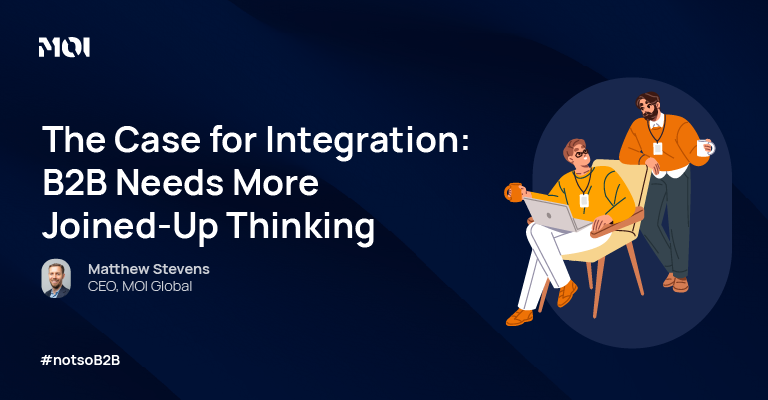 MOI

The Case for Integration: B2B Needs More Joined-Up Thinking

Matthew Stevens
CEO, MOI Global

#notsoB2B